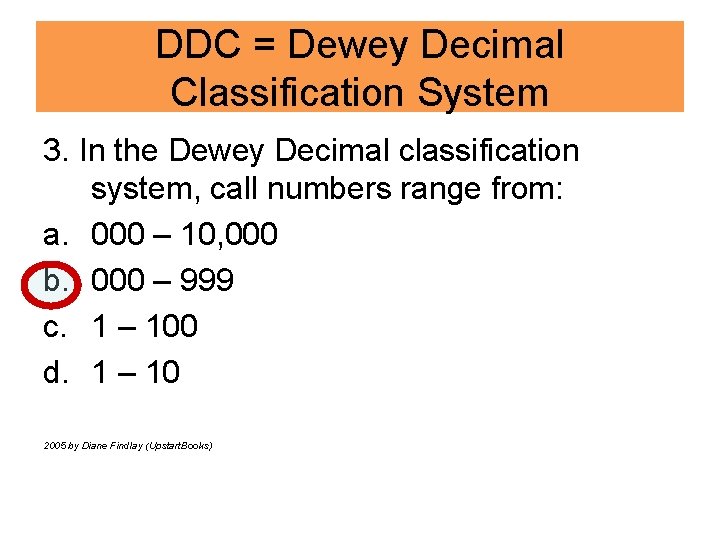 DDC = Dewey Decimal Classification System

3. In the Dewey Decimal classification system, call numbers range from:
a. 000 – 10,000
b. 000 – 999
c. 1 – 100
d. 1 – 10

2005 by Diane Findlay (UpstartBooks)